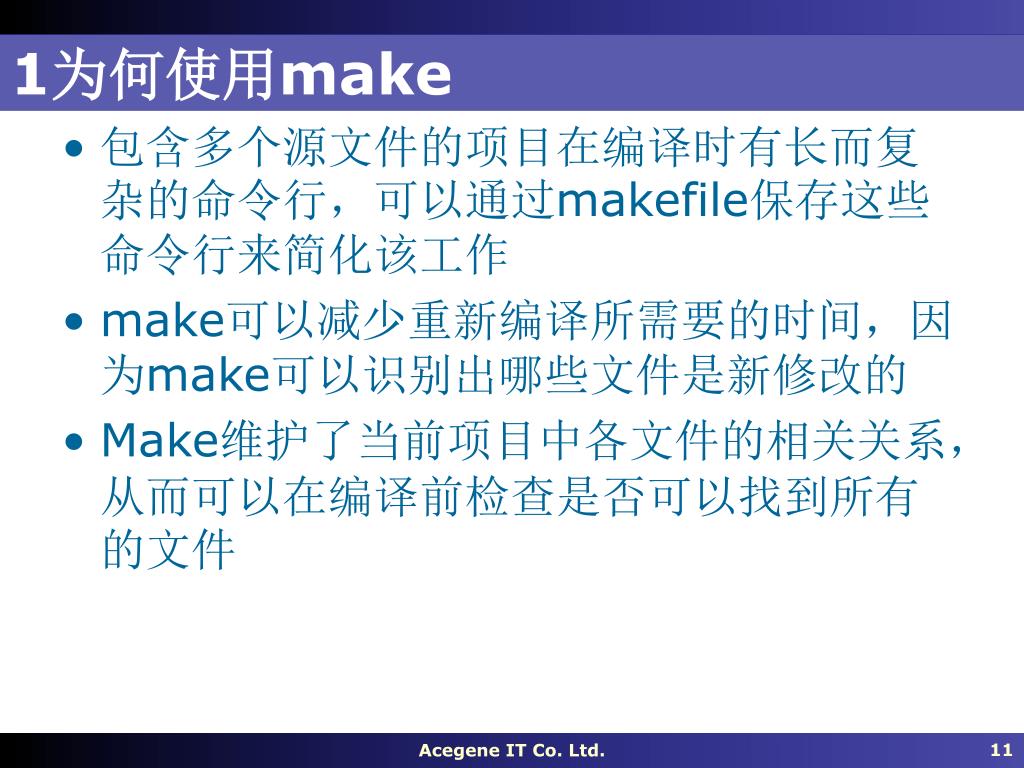 1为何使用make

• 包含多个源文件的项目在编译时有长而复杂的命令行，可以通过makefile保存这些命令行来简化该工作

• make可以减少重新编译所需要的时间，因为make可以识别出哪些文件是新修改的

• Make维护了当前项目中各文件的相关关系，从而可以在编译前检查是否可以找到所有的文件

Acegene IT Co. Ltd.

11